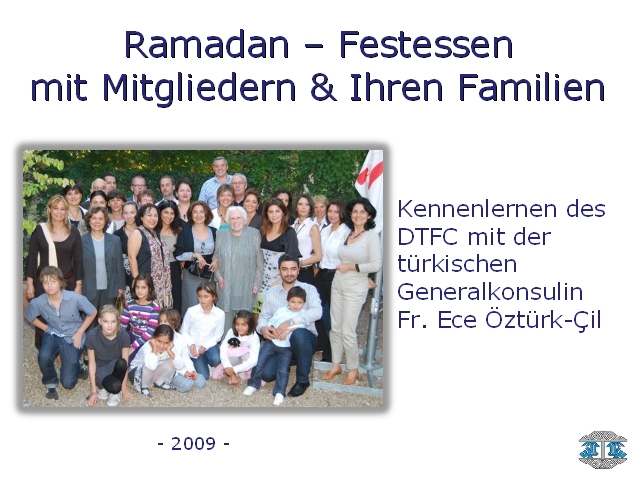 Ramadan – Festessen
mit Mitgliedern & Ihren Familien

Kennenlernen des DTFC mit der türkischen Generalkonsulin Fr. Ece Öztürk-Çil

- 2009 -